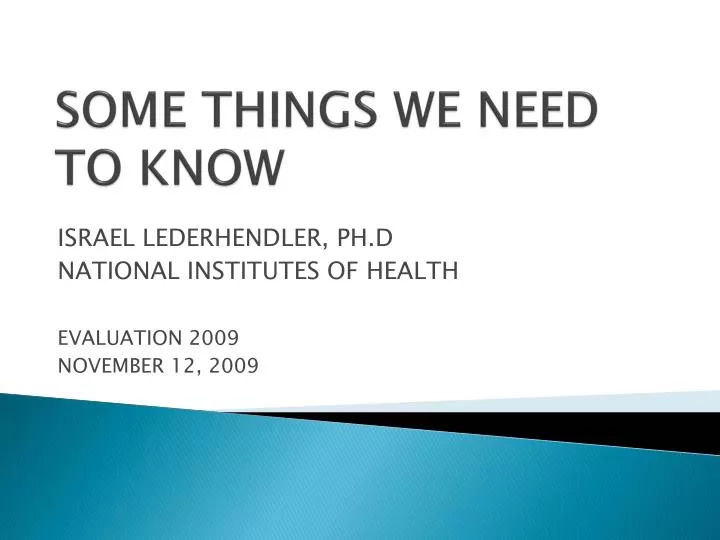 SOME THINGS WE NEED TO KNOW

ISRAEL LEDERHENDLER, PH.D
NATIONAL INSTITUTES OF HEALTH

EVALUATION 2009
NOVEMBER 12, 2009